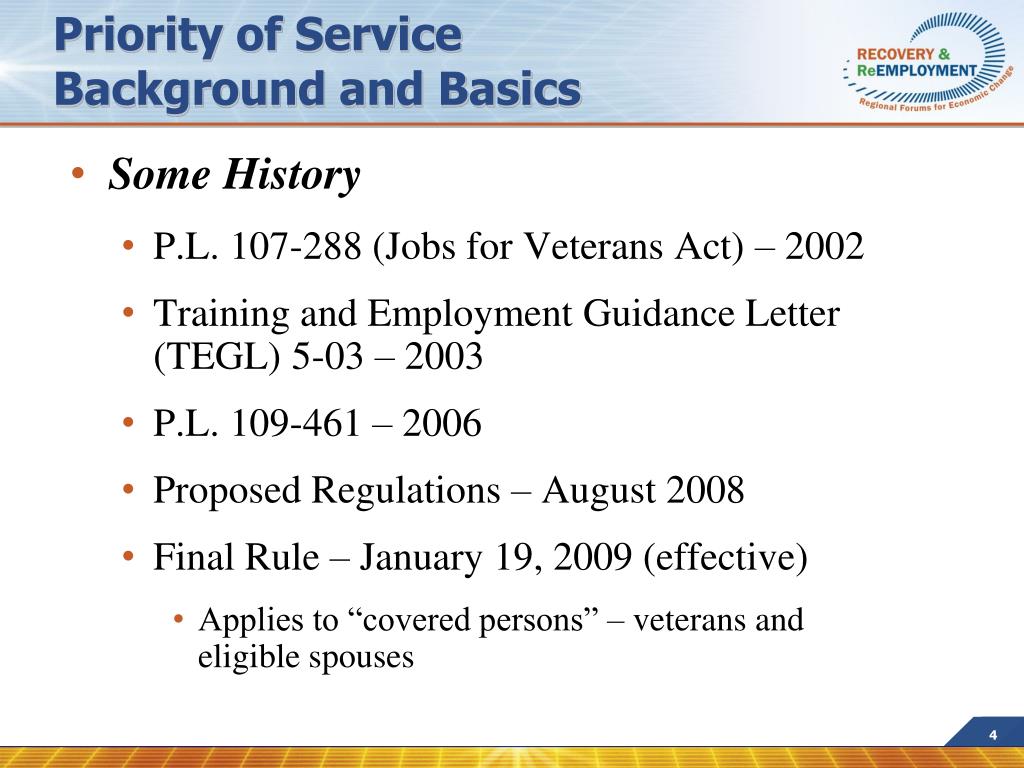 Priority of Service
Background and Basics

RECOVERY &
ReEMPLOYMENT
Regional Forums for Economic Change

• Some History
• P.L. 107-288 (Jobs for Veterans Act) – 2002
• Training and Employment Guidance Letter (TEGL) 5-03 – 2003
• P.L. 109-461 – 2006
• Proposed Regulations – August 2008
• Final Rule – January 19, 2009 (effective)
• Applies to “covered persons” – veterans and eligible spouses

4